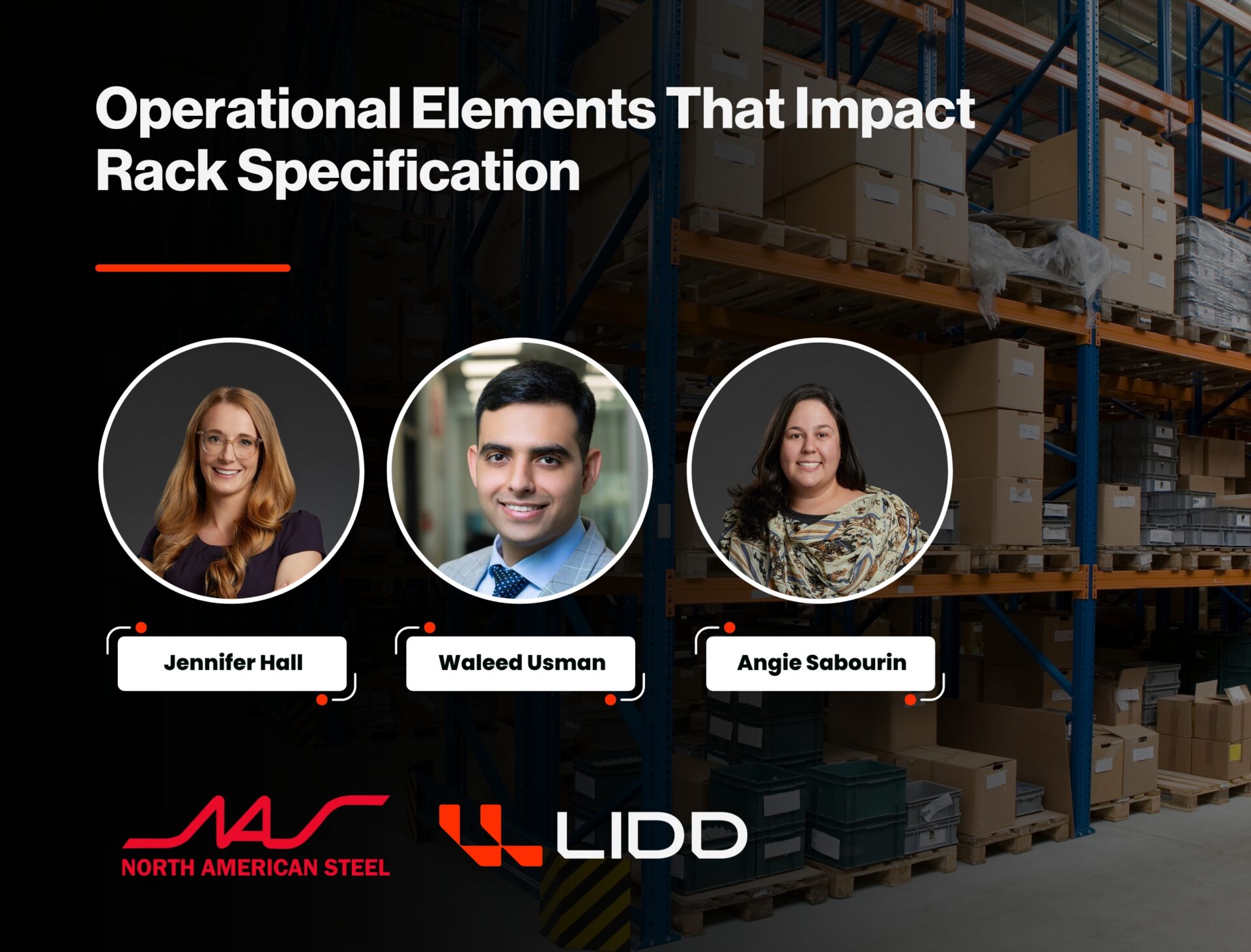 Operational Elements That Impact Rack Specification

Jennifer Hall

Waleed Usman

Angie Sabourin

NAS
NORTH AMERICAN STEEL

LIDD